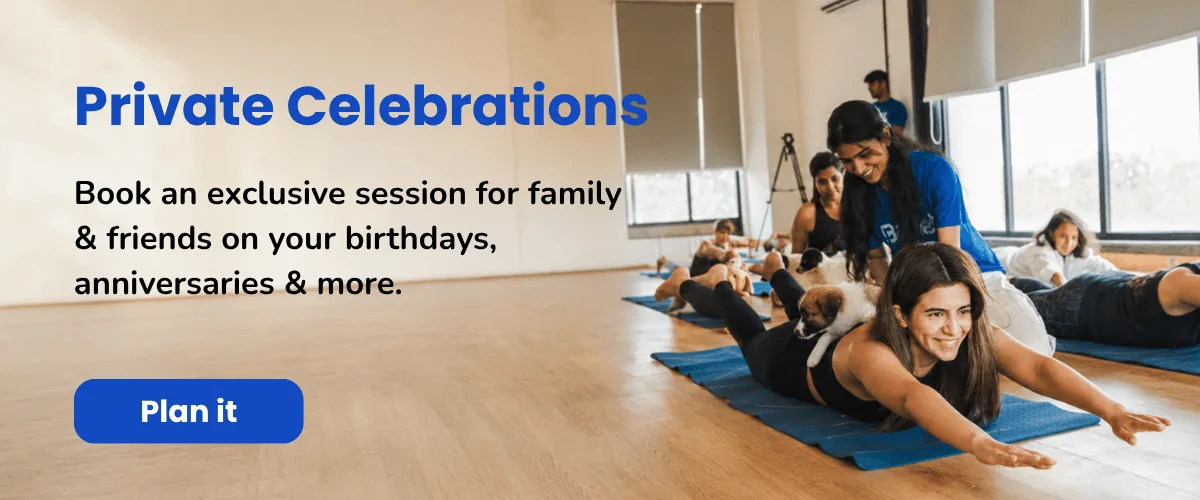 Private Celebrations

Book an exclusive session for family & friends on your birthdays, anniversaries & more.

Plan it